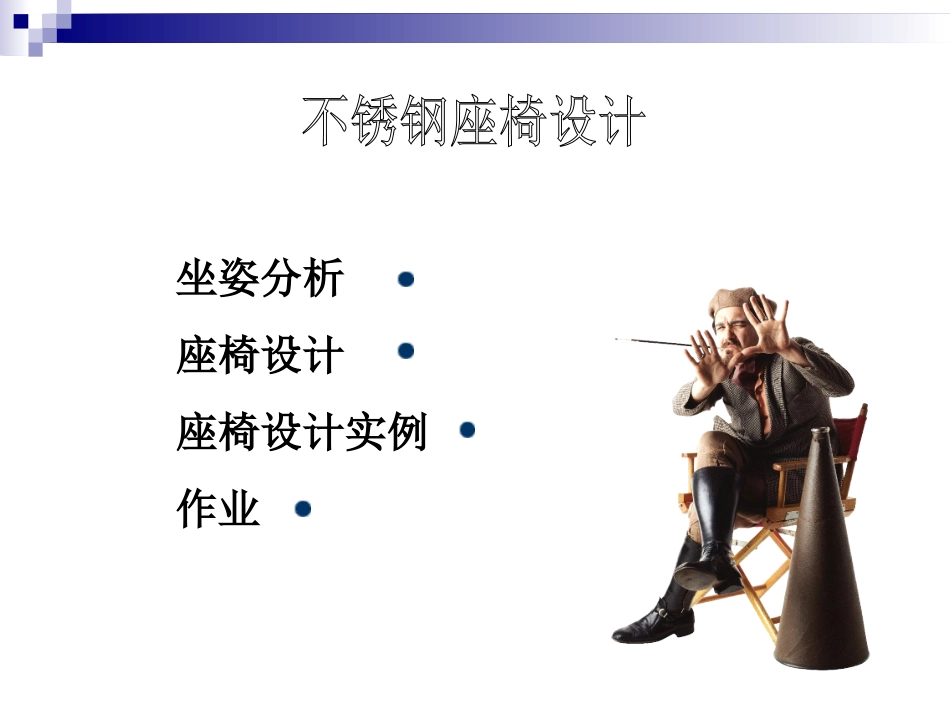 不锈钢座椅设计

坐姿分析

座椅设计

座椅设计实例

作业